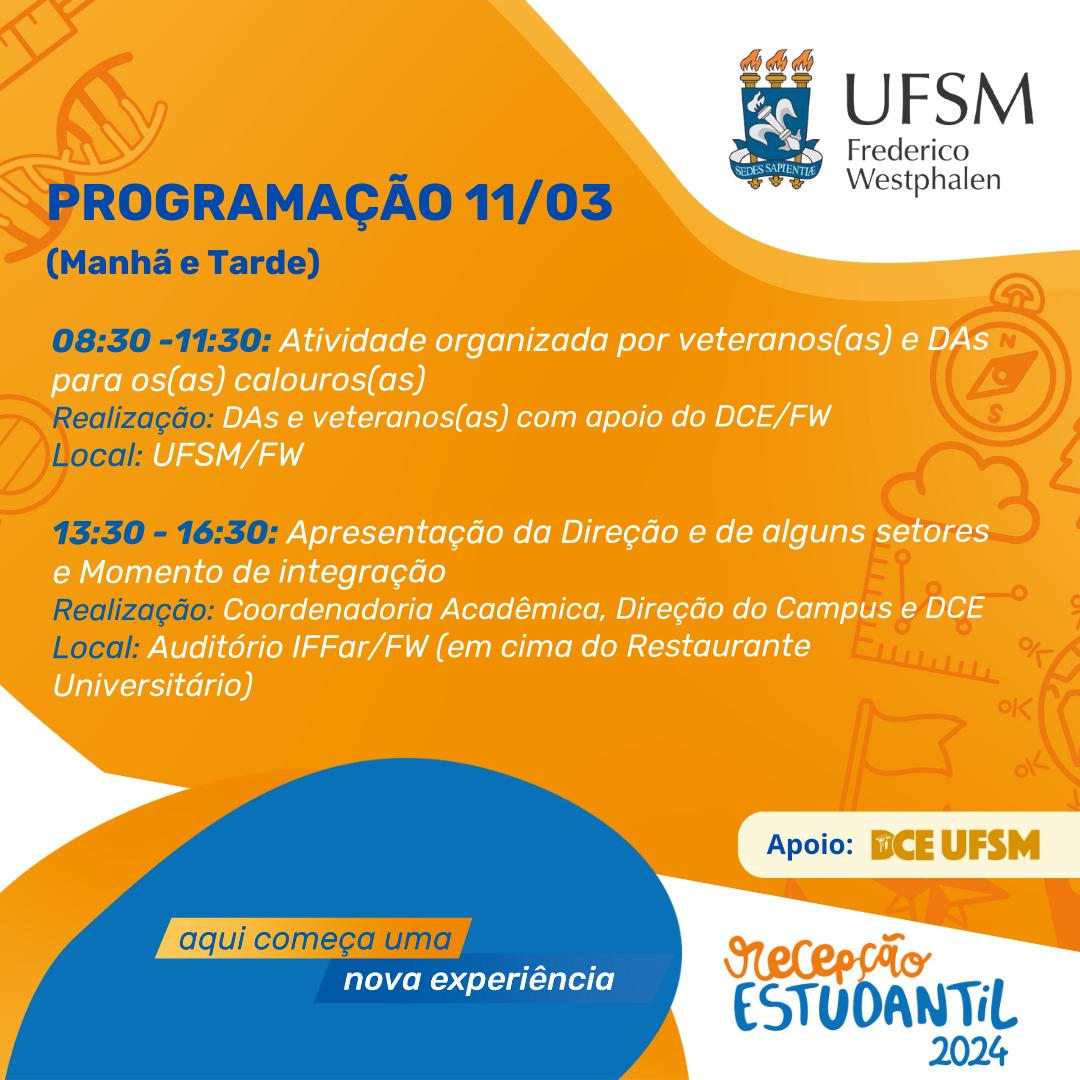 SEDES SAPIENTIÆ

UFSM
Frederico
Westphalen

PROGRAMAÇÃO 11/03
(Manhã e Tarde)

08:30 -11:30: Atividade organizada por veteranos(as) e DAs para os(as) calouros(as)
Realização: DAs e veteranos(as) com apoio do DCE/FW
Local: UFSM/FW

13:30 - 16:30: Apresentação da Direção e de alguns setores e Momento de integração
Realização: Coordenadoria Acadêmica, Direção do Campus e DCE
Local: Auditório IFFar/FW (em cima do Restaurante Universitário)

Apoio: DCE UFSM

aqui começa uma
nova experiência

recepção
ESTUDANTIL
2024